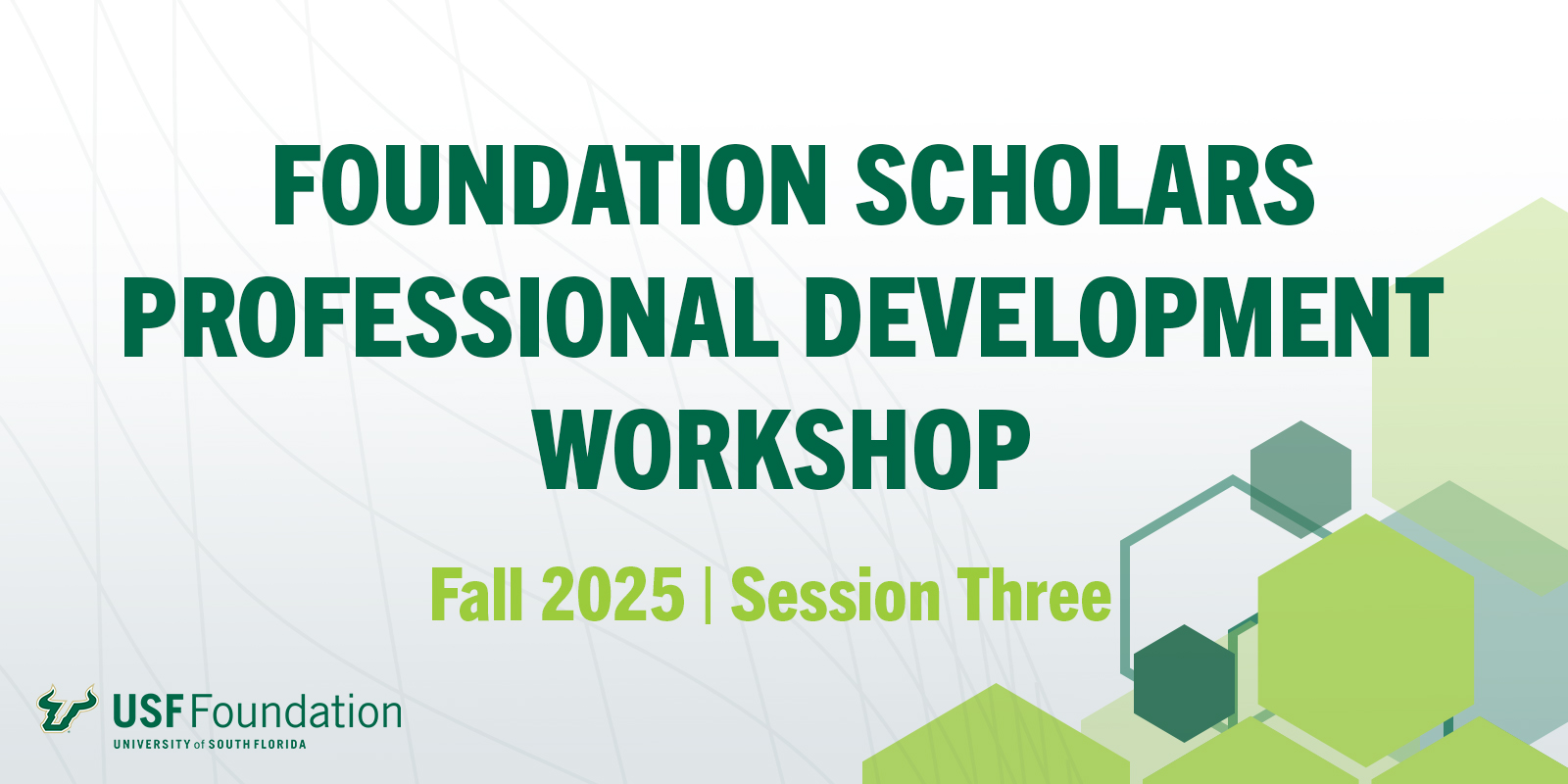 FOUNDATION SCHOLARS PROFESSIONAL DEVELOPMENT WORKSHOP

Fall 2025 | Session Three

USF Foundation
UNIVERSITY of SOUTH FLORIDA